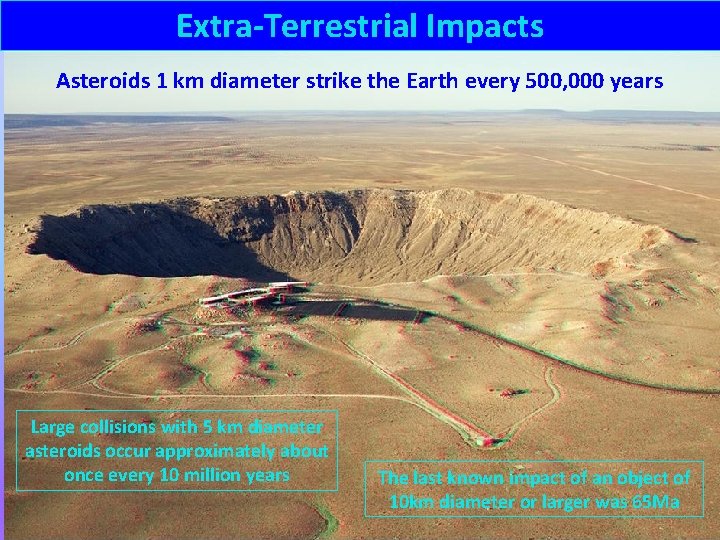 Extra-Terrestrial Impacts

Asteroids 1 km diameter strike the Earth every 500,000 years

Large collisions with 5 km diameter asteroids occur approximately about once every 10 million years

The last known impact of an object of 10km diameter or larger was 65Ma